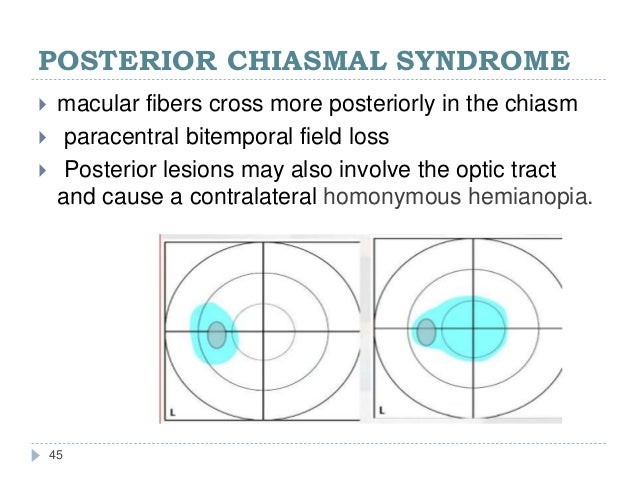 POSTERIOR CHIASMAL SYNDROME

macular fibers cross more posteriorly in the chiasm

paracentral bitemporal field loss

Posterior lesions may also involve the optic tract and cause a contralateral homonymous hemianopia.

L

L

45